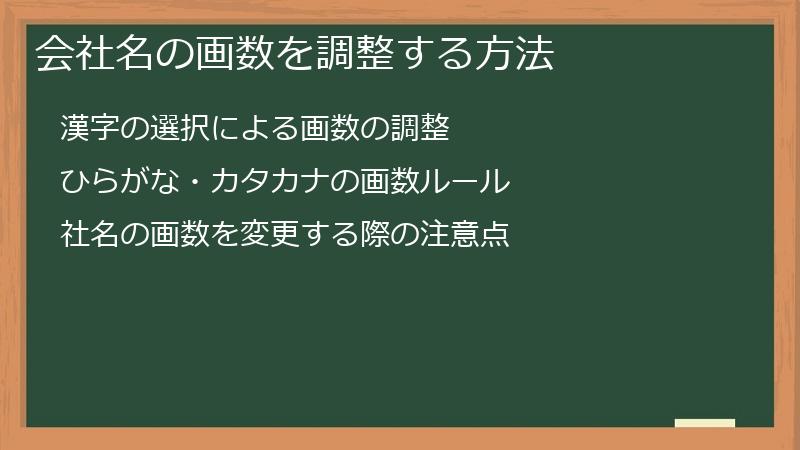 会社名の画数を調整する方法

漢字の選択による画数の調整

ひらがな・カタカナの画数ルール

社名の画数を変更する際の注意点